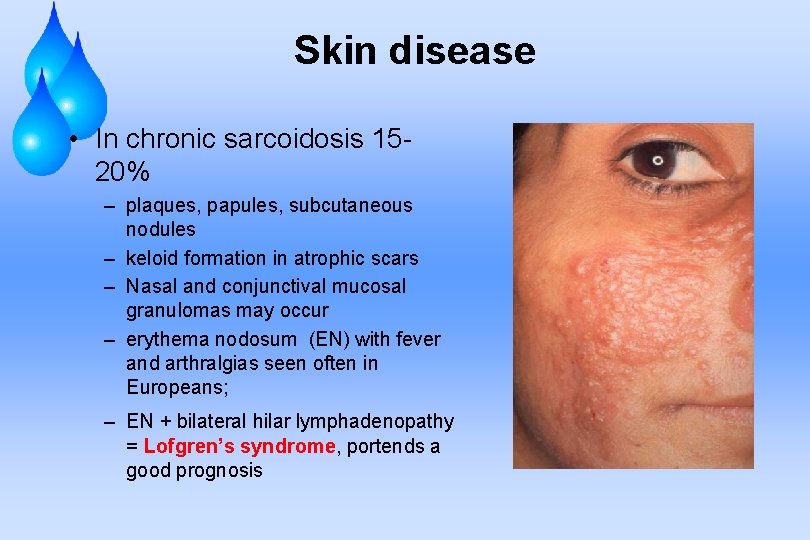 Skin disease

• In chronic sarcoidosis 15-20%
– plaques, papules, subcutaneous nodules
– keloid formation in atrophic scars
– Nasal and conjunctival mucosal granulomas may occur
– erythema nodosum (EN) with fever and arthralgias seen often in Europeans;
– EN + bilateral hilar lymphadenopathy = Lofgren's syndrome, portends a good prognosis